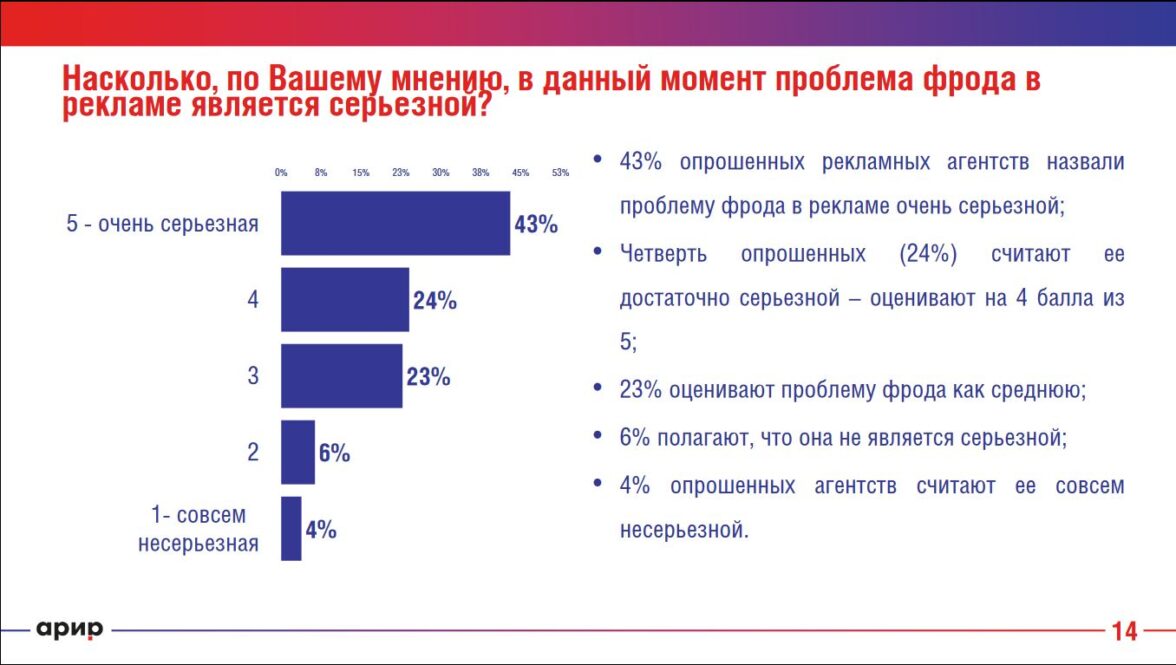 Насколько, по Вашему мнению, в данный момент проблема фрода в рекламе является серьезной?

0% 8% 15% 23% 30% 38% 45% 53%

5 - очень серьезная 43%

4 24%

3 23%

2 6%

1- совсем несерьезная 4%

• 43% опрошенных рекламных агентств назвали проблему фрода в рекламе очень серьезной;

• Четверть опрошенных (24%) считают ее достаточно серьезной – оценивают на 4 балла из 5;

• 23% оценивают проблему фрода как среднюю;

• 6% полагают, что она не является серьезной;

• 4% опрошенных агентств считают ее совсем несерьезной.

арир

14